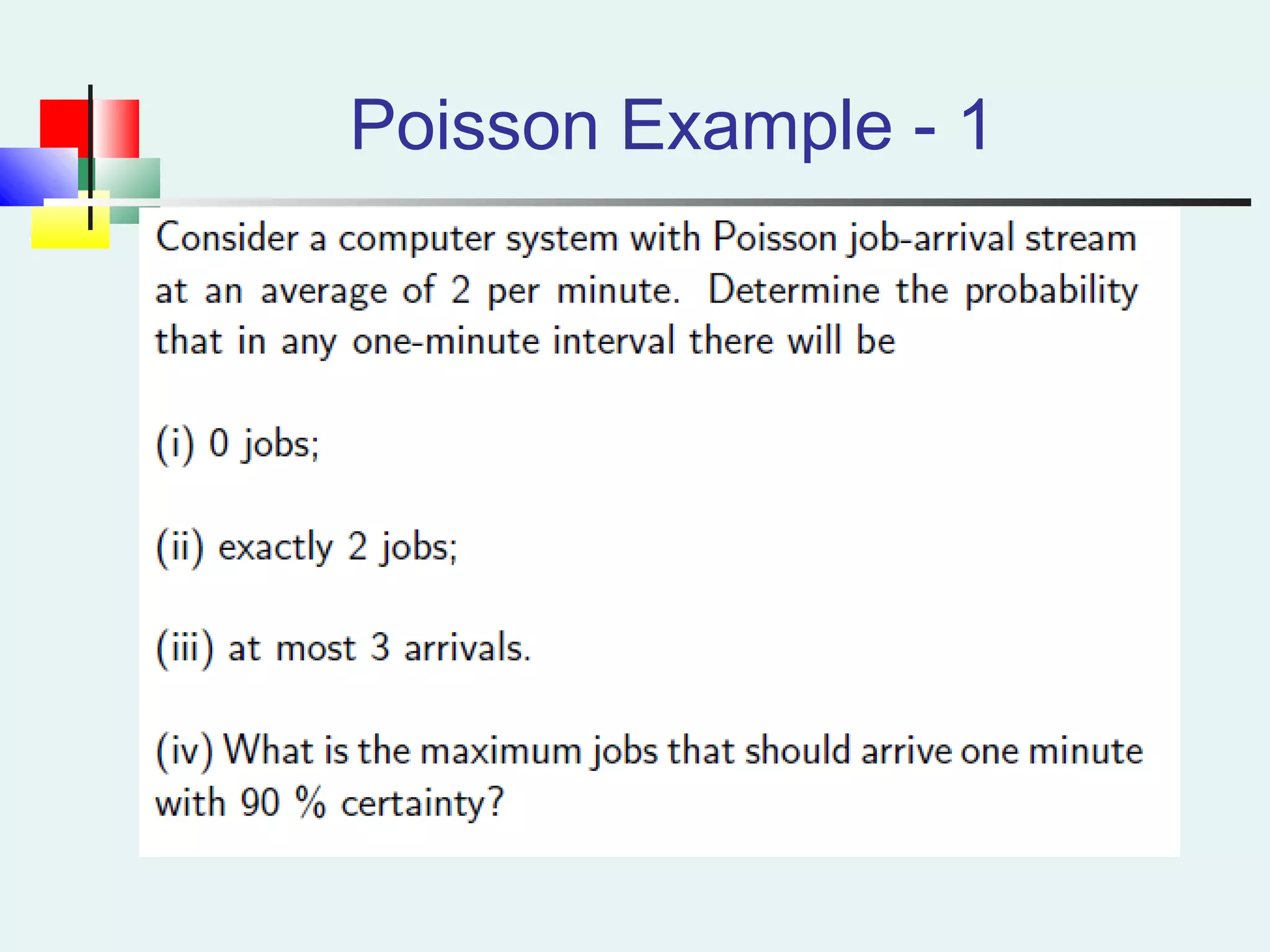 Poisson Example - 1

Consider a computer system with Poisson job-arrival stream at an average of 2 per minute. Determine the probability that in any one-minute interval there will be

(i) 0 jobs;

(ii) exactly 2 jobs;

(iii) at most 3 arrivals.

(iv) What is the maximum jobs that should arrive one minute with 90 % certainty?